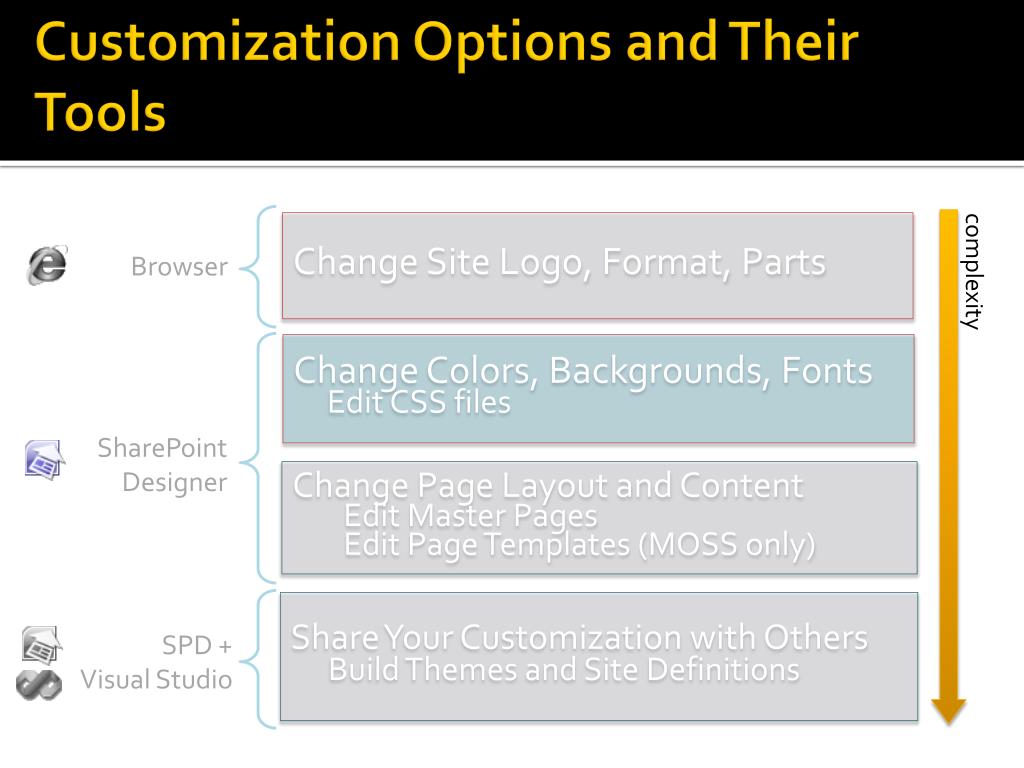 Customization Options and Their Tools

Browser

Change Site Logo, Format, Parts

SharePoint Designer

Change Colors, Backgrounds, Fonts
Edit CSS files

Change Page Layout and Content
Edit Master Pages
Edit Page Templates (MOSS only)

SPD + Visual Studio

Share Your Customization with Others
Build Themes and Site Definitions

complexity